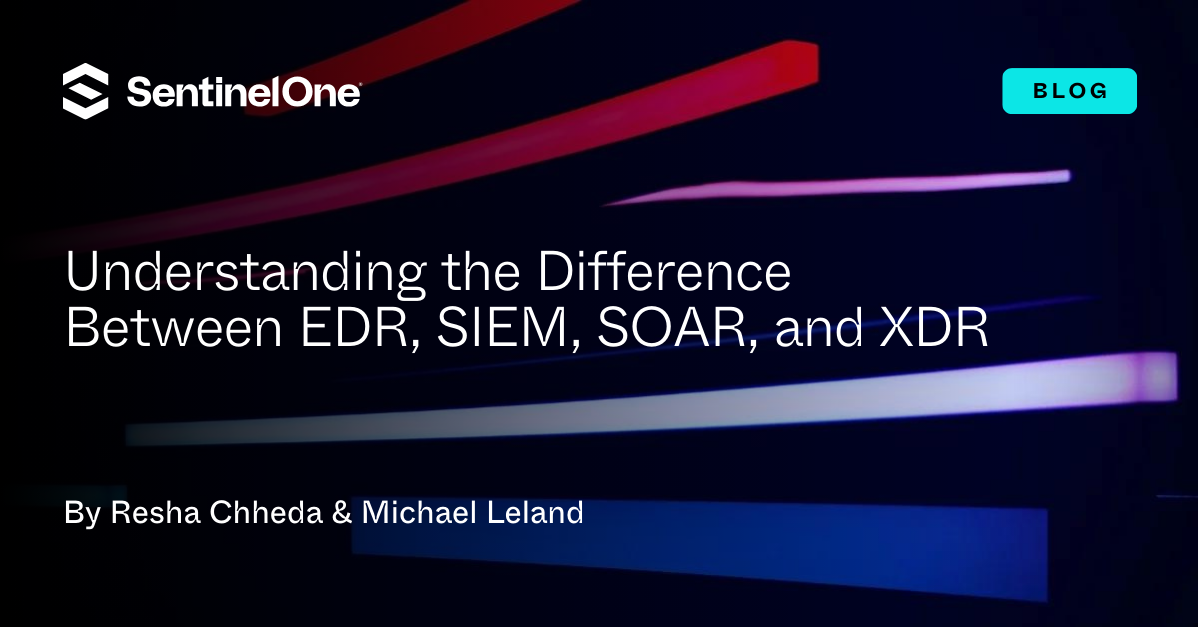 SentinelOne

BLOG

Understanding the Difference Between EDR, SIEM, SOAR, and XDR

By Resha Chheda & Michael Leland